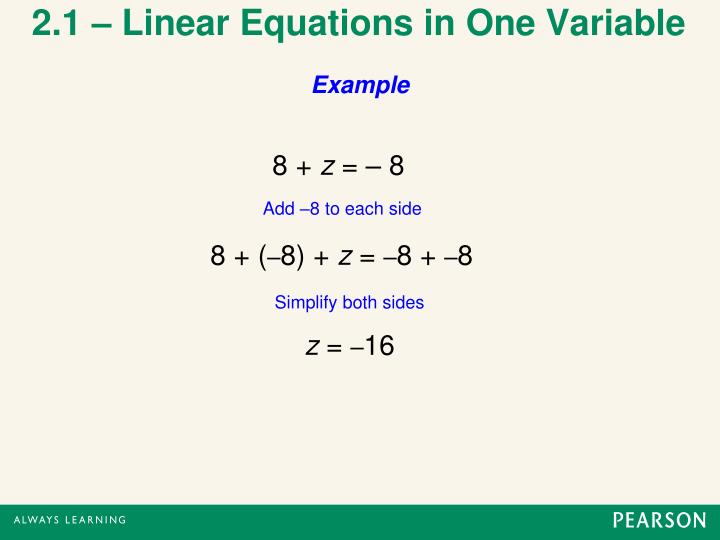 2.1 – Linear Equations in One Variable

Example

$8 + z = -8$

Add –8 to each side

$8 + (-8) + z = -8 + -8$

Simplify both sides

$z = -16$

ALWAYS LEARNING

PEARSON